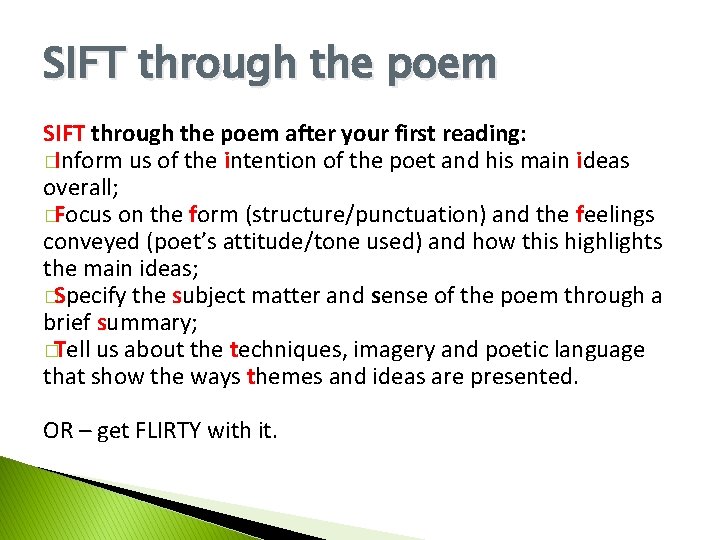 SIFT through the poem

SIFT through the poem after your first reading:
□Inform us of the intention of the poet and his main ideas overall;
□Focus on the form (structure/punctuation) and the feelings conveyed (poet's attitude/tone used) and how this highlights the main ideas;
□Specify the subject matter and sense of the poem through a brief summary;
□Tell us about the techniques, imagery and poetic language that show the ways themes and ideas are presented.

OR – get FLIRTY with it.